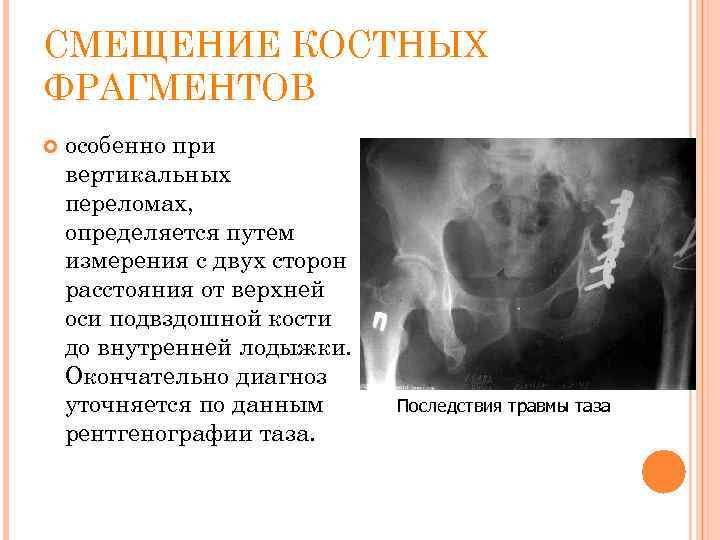 СМЕЩЕНИЕ КОСТНЫХ ФРАГМЕНТОВ

особенно при вертикальных переломах, определяется путем измерения с двух сторон расстояния от верхней оси подвздошной кости до внутренней лодыжки. Окончательно диагноз уточняется по данным рентгенографии таза.

Последствия травмы таза